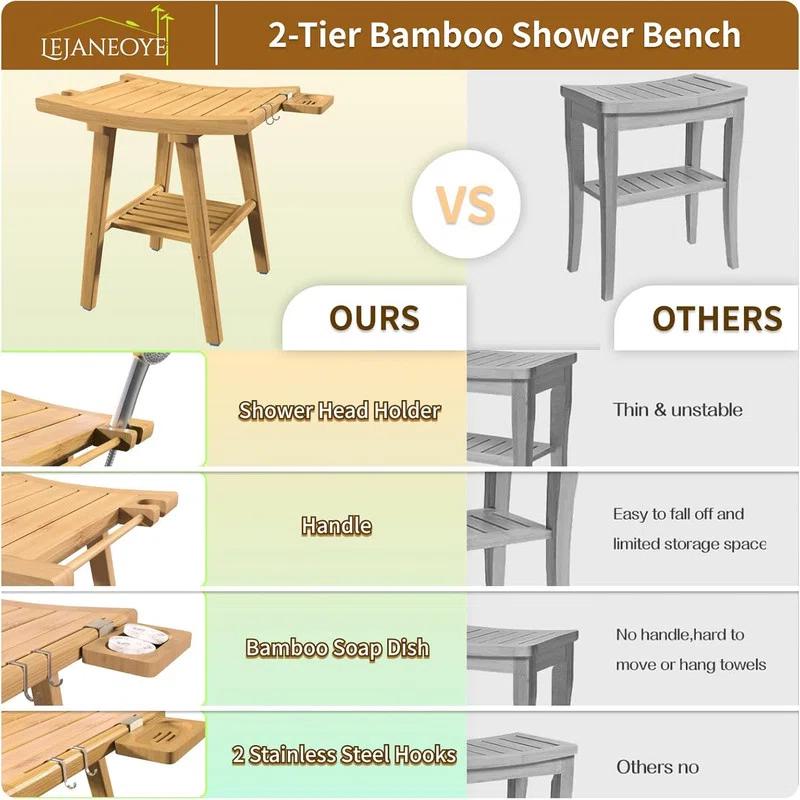 LEJANEOYE

2-Tier Bamboo Shower Bench

VS

OURS

OTHERS

Shower Head Holder

Thin & unstable

Handle

Easy to fall off and limited storage space

Bamboo Soap Dish

No handle,hard to move or hang towels

2 Stainless Steel Hooks

Others no